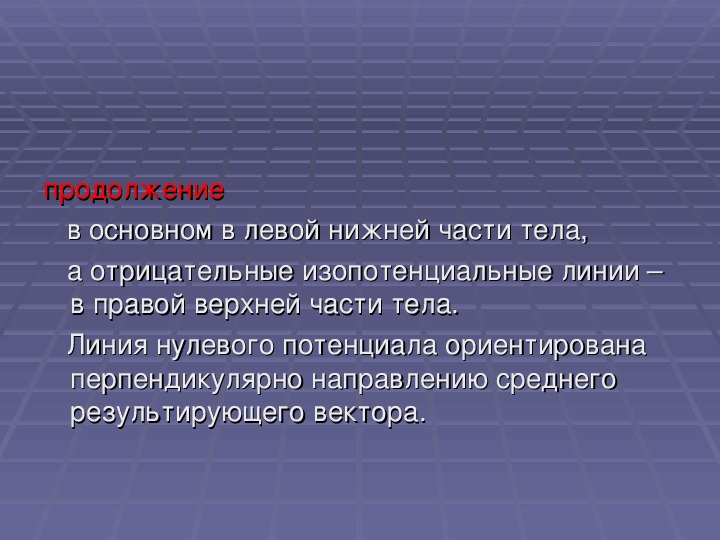 продолжение

в основном в левой нижней части тела,

а отрицательные изопотенциальные линии – в правой верхней части тела.

Линия нулевого потенциала ориентирована перпендикулярно направлению среднего результирующего вектора.